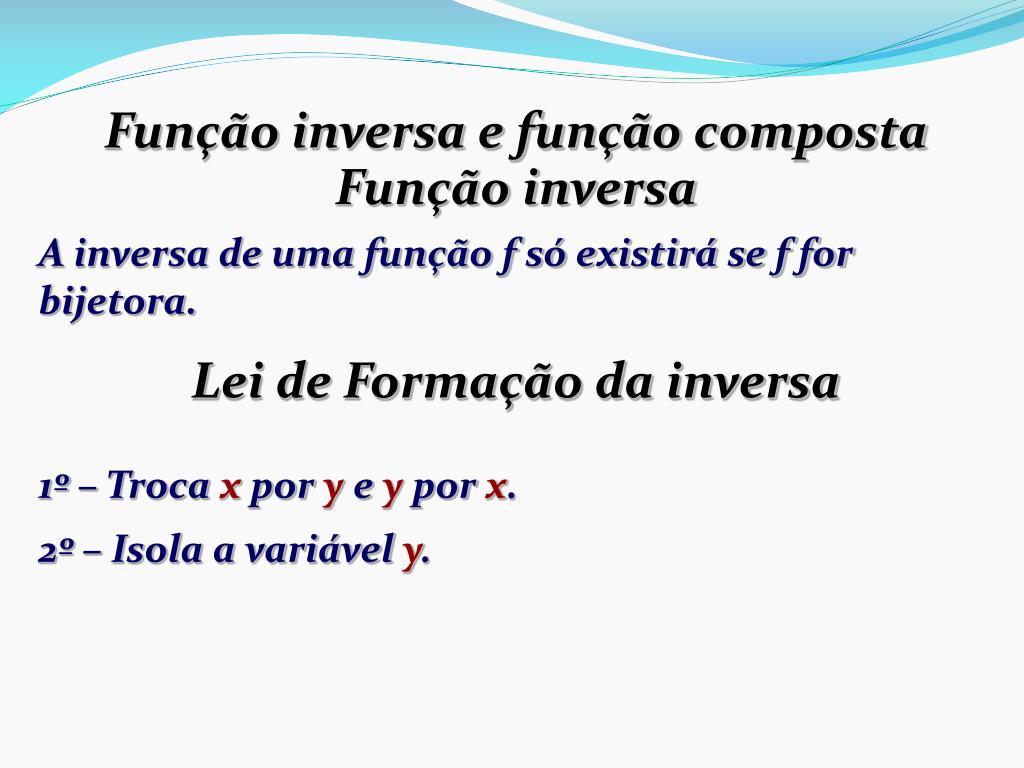 Função inversa e função composta
Função inversa

A inversa de uma função f só existirá se f for bijetora.

Lei de Formação da inversa

1º – Troca x por y e y por x.

2º – Isola a variável y.